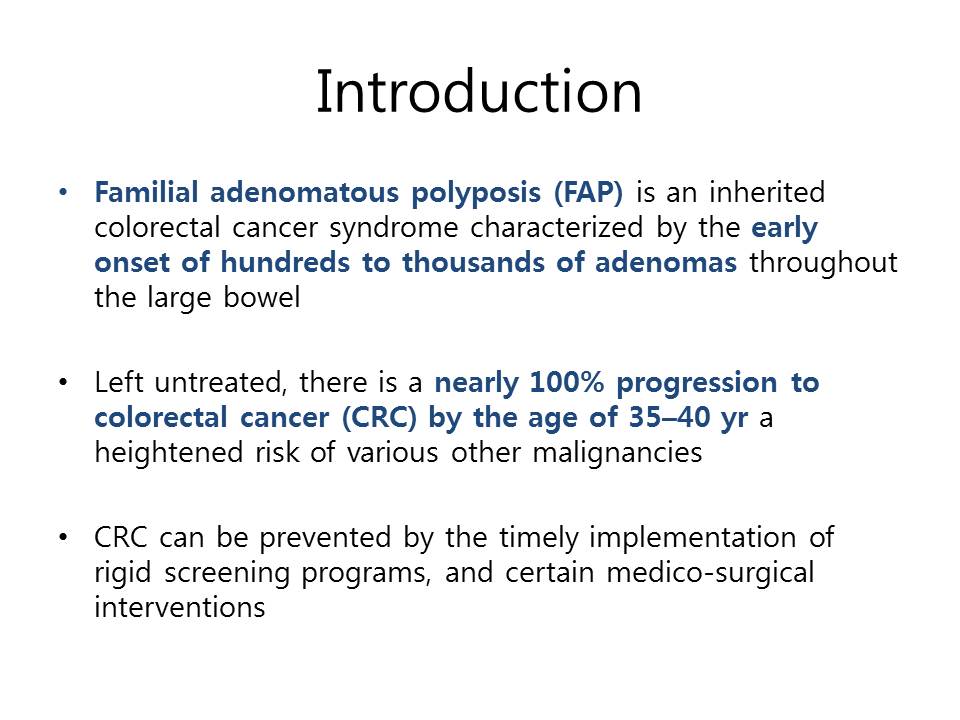 Introduction

• Familial adenomatous polyposis (FAP) is an inherited colorectal cancer syndrome characterized by the early onset of hundreds to thousands of adenomas throughout the large bowel

• Left untreated, there is a nearly 100% progression to colorectal cancer (CRC) by the age of 35–40 yr a heightened risk of various other malignancies

• CRC can be prevented by the timely implementation of rigid screening programs, and certain medico-surgical interventions